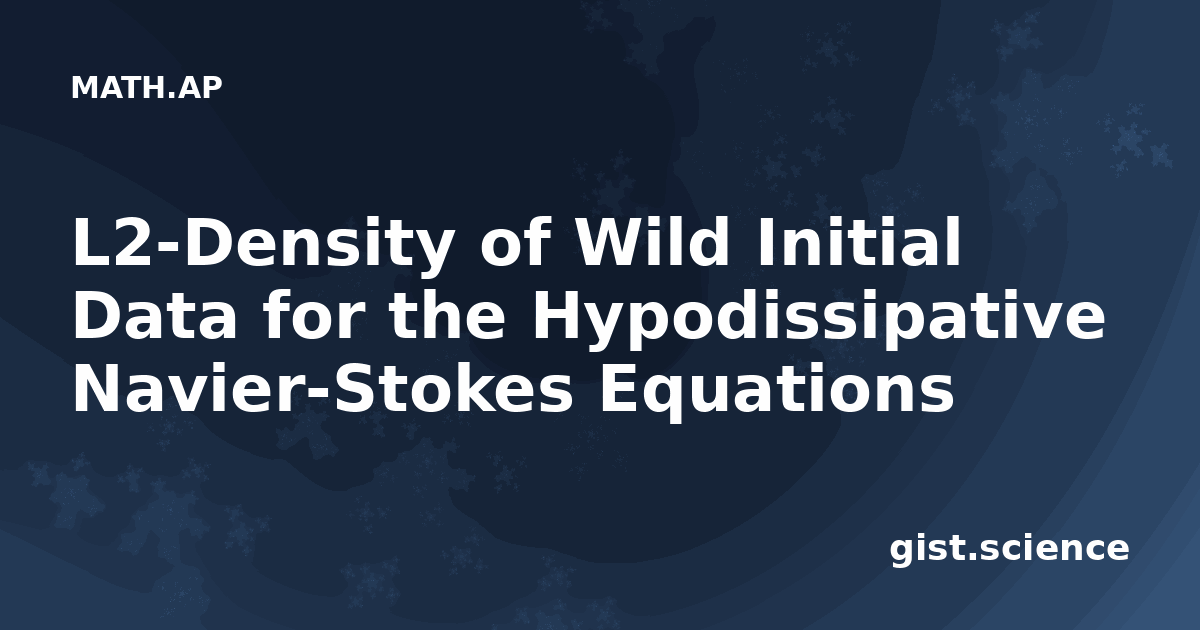 MATH.AP

L2-Density of Wild Initial Data for the Hypodissipative Navier-Stokes Equations

gist.science